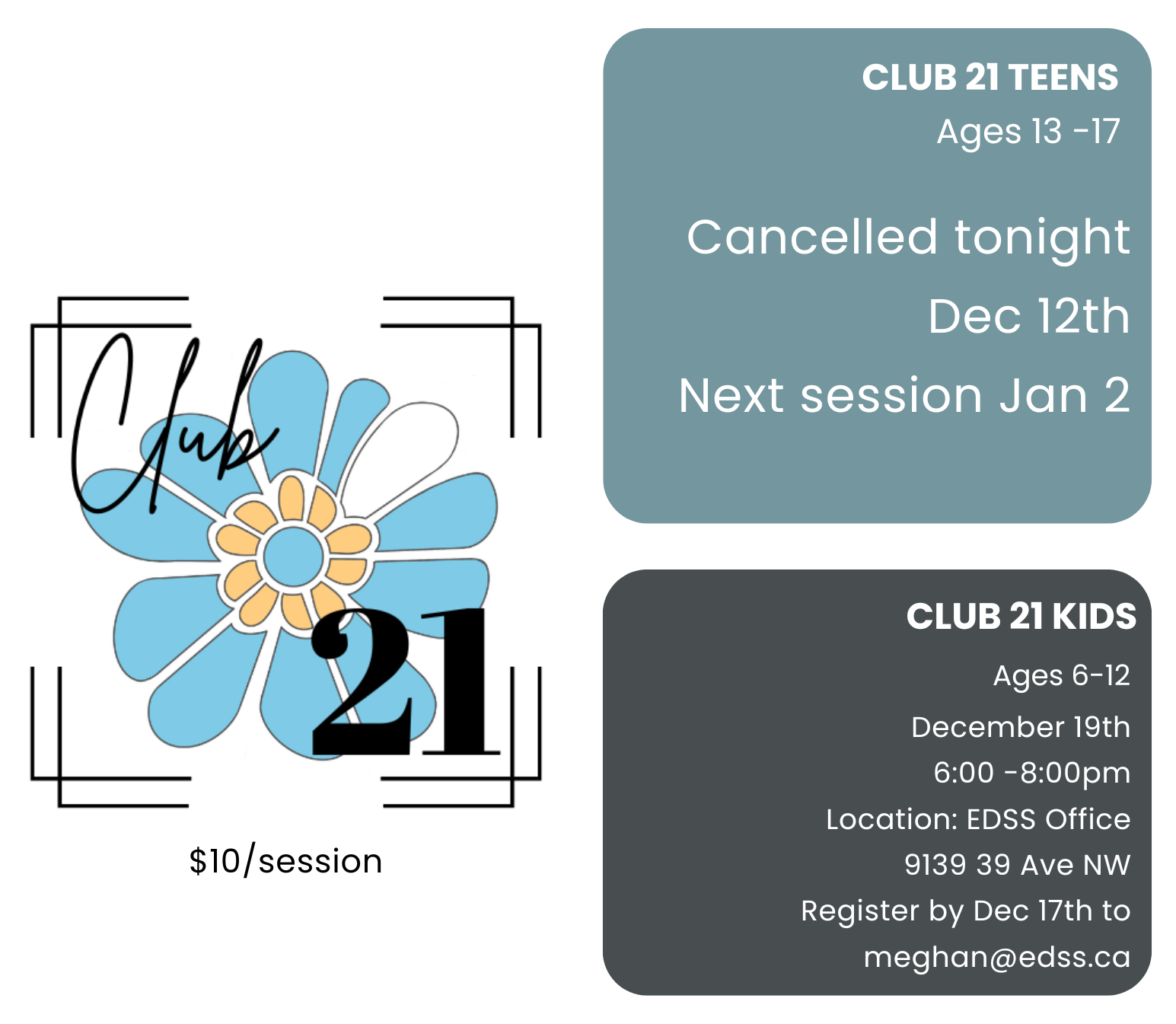 Club 21

$10/session

CLUB 21 TEENS
Ages 13 -17

Cancelled tonight
Dec 12th
Next session Jan 2

CLUB 21 KIDS
Ages 6-12
December 19th
6:00 -8:00pm
Location: EDSS Office
9139 39 Ave NW
Register by Dec 17th to
meghan@edss.ca